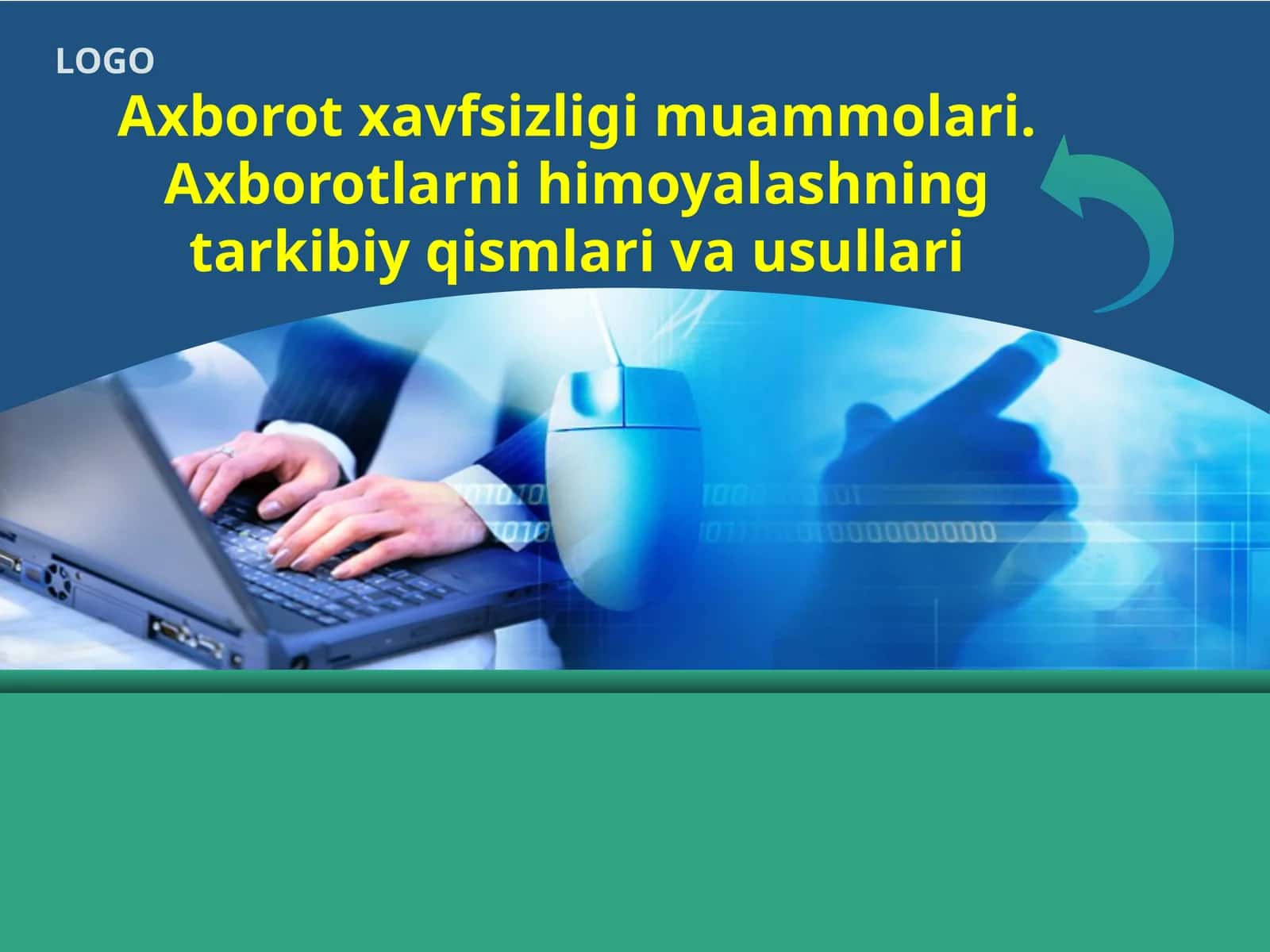 LOGO

Axborot xavfsizligi muammolari. Axborotlarni himoyalashning tarkibiy qismlari va usullari